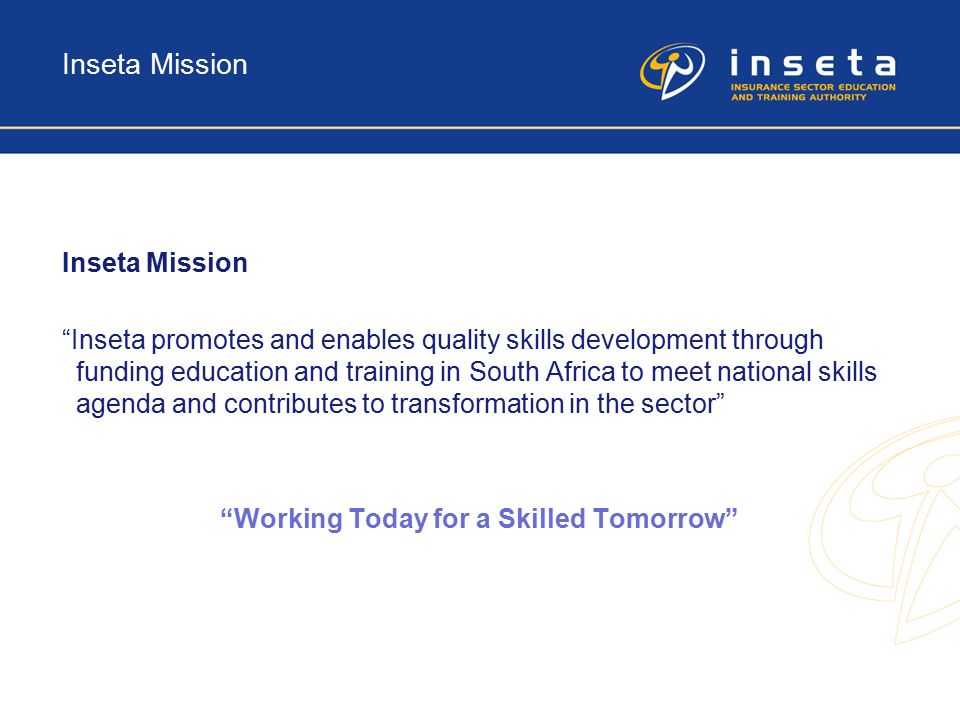 Inseta Mission

inseta
INSURANCE SECTOR EDUCATION AND TRAINING AUTHORITY

Inseta Mission

“Inseta promotes and enables quality skills development through funding education and training in South Africa to meet national skills agenda and contributes to transformation in the sector”

“Working Today for a Skilled Tomorrow”